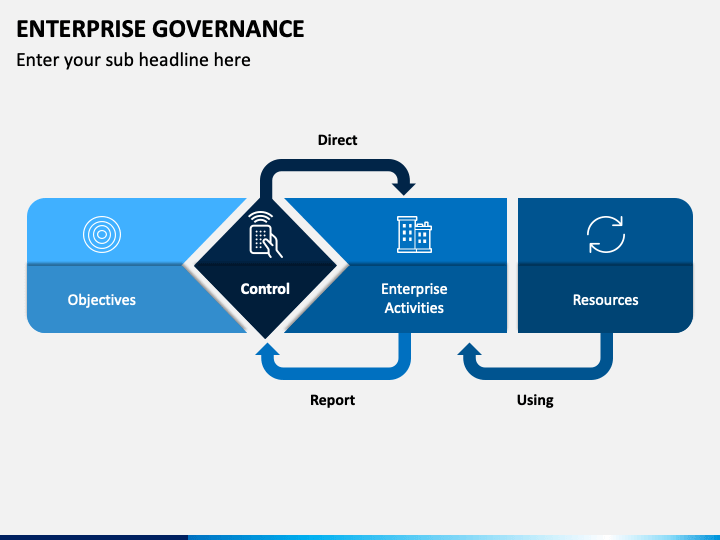 ENTERPRISE GOVERNANCE

Enter your sub headline here

Direct

Objectives

Control

Enterprise Activities

Resources

Report

Using